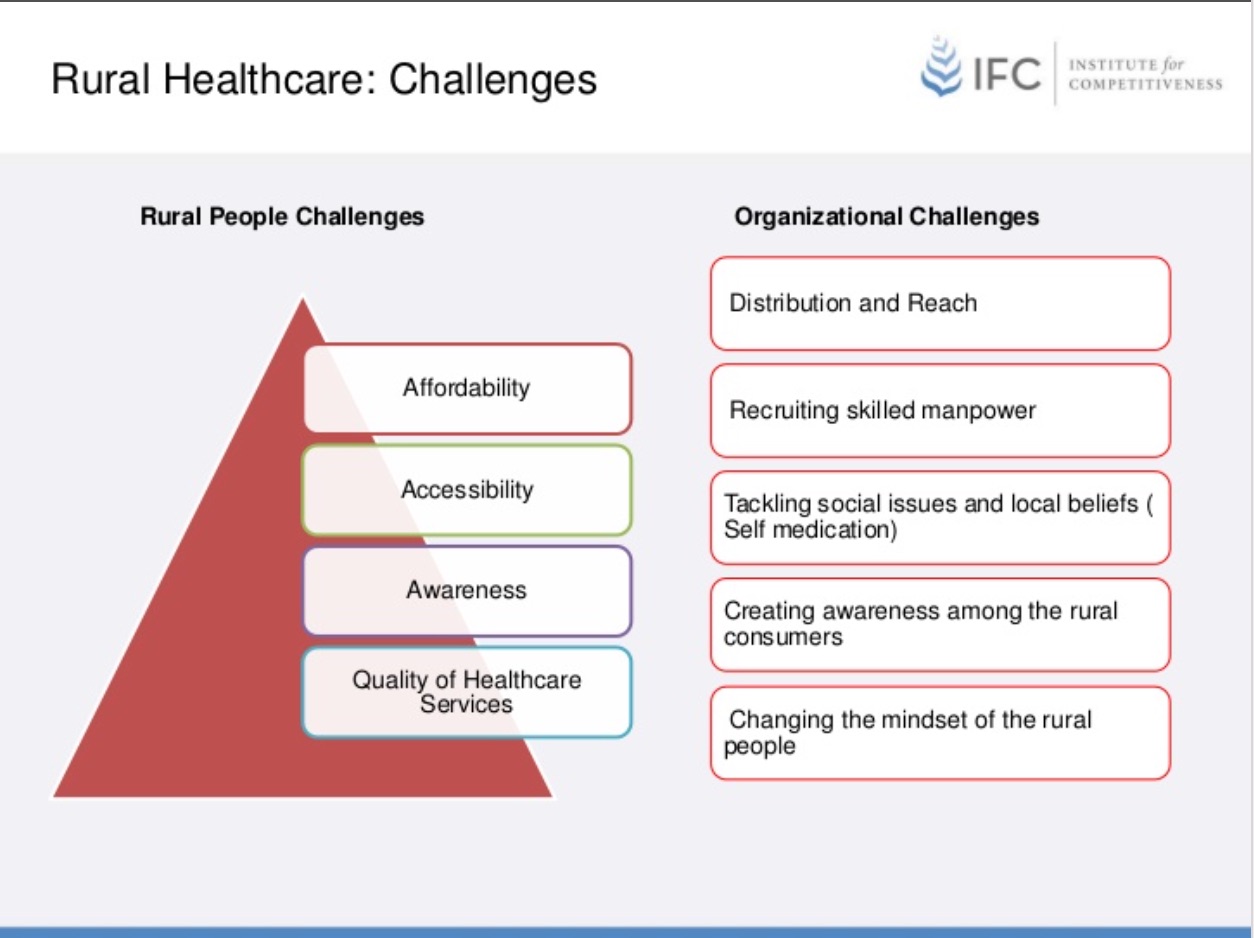 Rural Healthcare: Challenges

IFC INSTITUTE for COMPETITIVENESS

Rural People Challenges

Affordability

Accessibility

Awareness

Quality of Healthcare Services

Organizational Challenges

Distribution and Reach

Recruiting skilled manpower

Tackling social issues and local beliefs ( Self medication)

Creating awareness among the rural consumers

Changing the mindset of the rural people